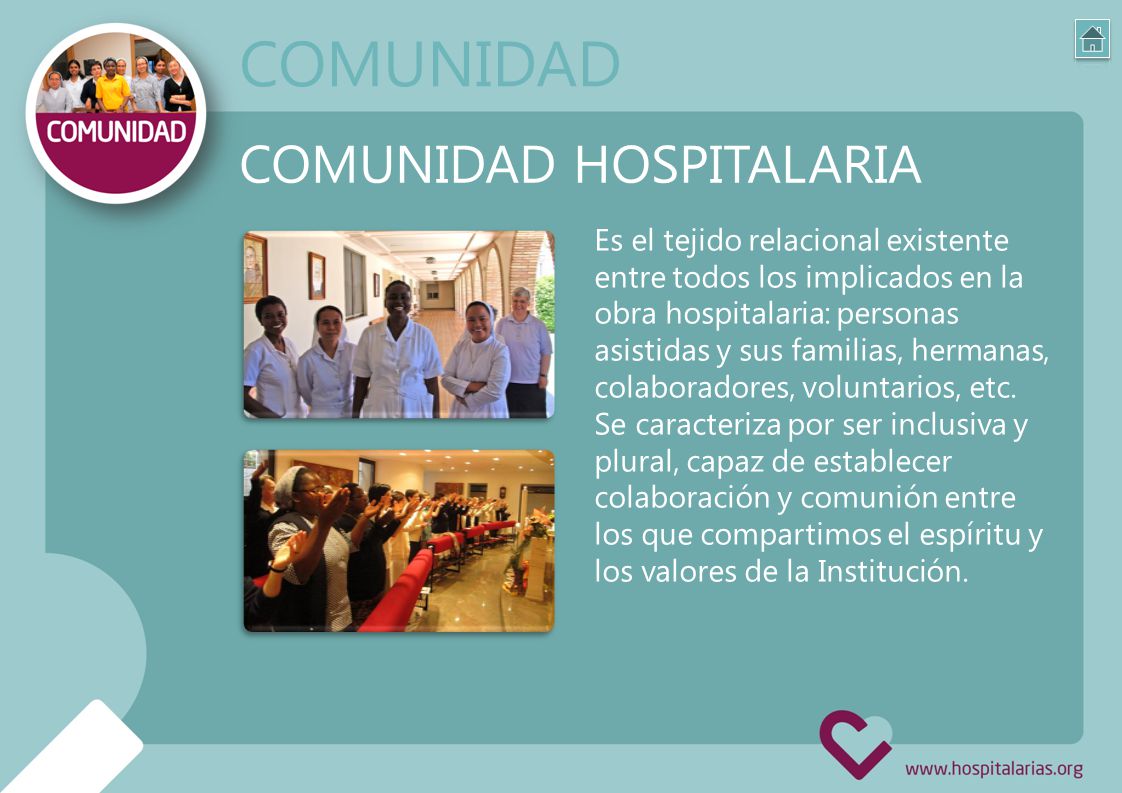 COMUNIDAD

COMUNIDAD

COMUNIDAD HOSPITALARIA

Es el tejido relacional existente entre todos los implicados en la obra hospitalaria: personas asistidas y sus familias, hermanas, colaboradores, voluntarios, etc. Se caracteriza por ser inclusiva y plural, capaz de establecer colaboración y comunión entre los que compartimos el espíritu y los valores de la Institución.

www.hospitalarias.org